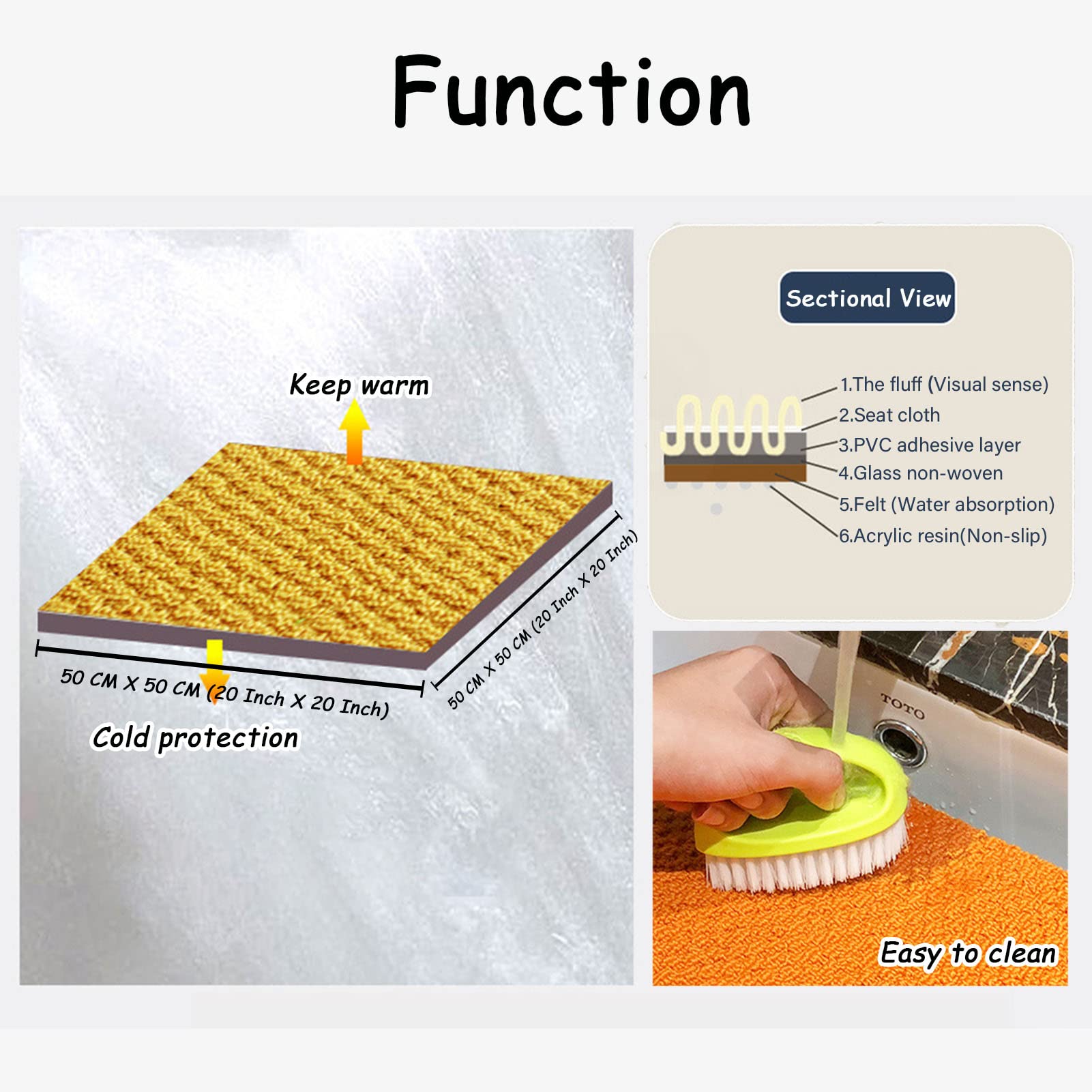 Function

Keep warm

50 CM X 50 CM (20 Inch X 20 Inch)

50 CM X 50 CM (20 Inch X 20 Inch)

Cold protection

Sectional View

1.The fluff (Visual sense)
2.Seat cloth
3.PVC adhesive layer
4.Glass non-woven
5.Felt (Water absorption)
6.Acrylic resin(Non-slip)

TOTO

Easy to clean